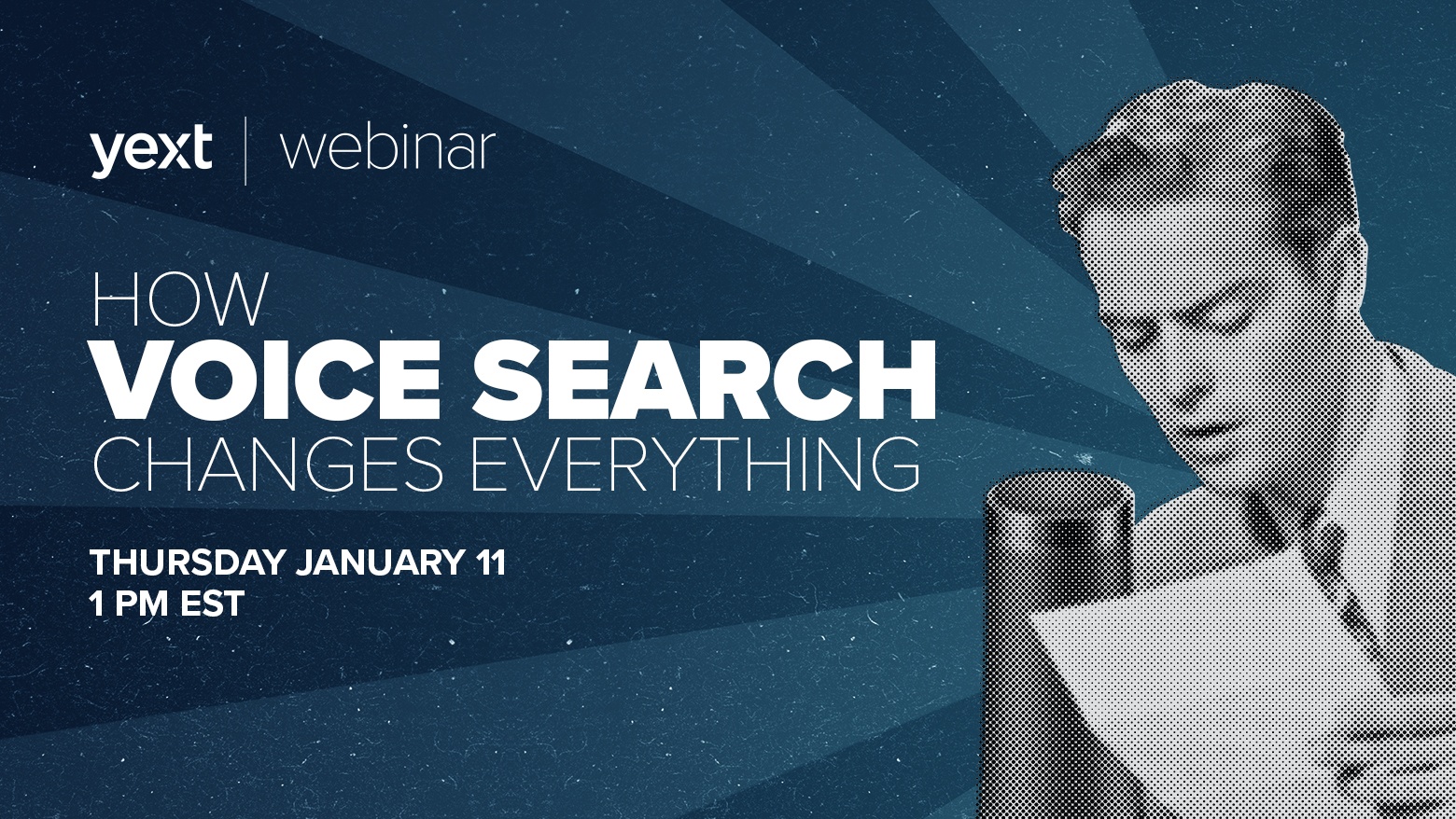 yext | webinar

HOW
VOICE SEARCH
CHANGES EVERYTHING

THURSDAY JANUARY 11
1 PM EST